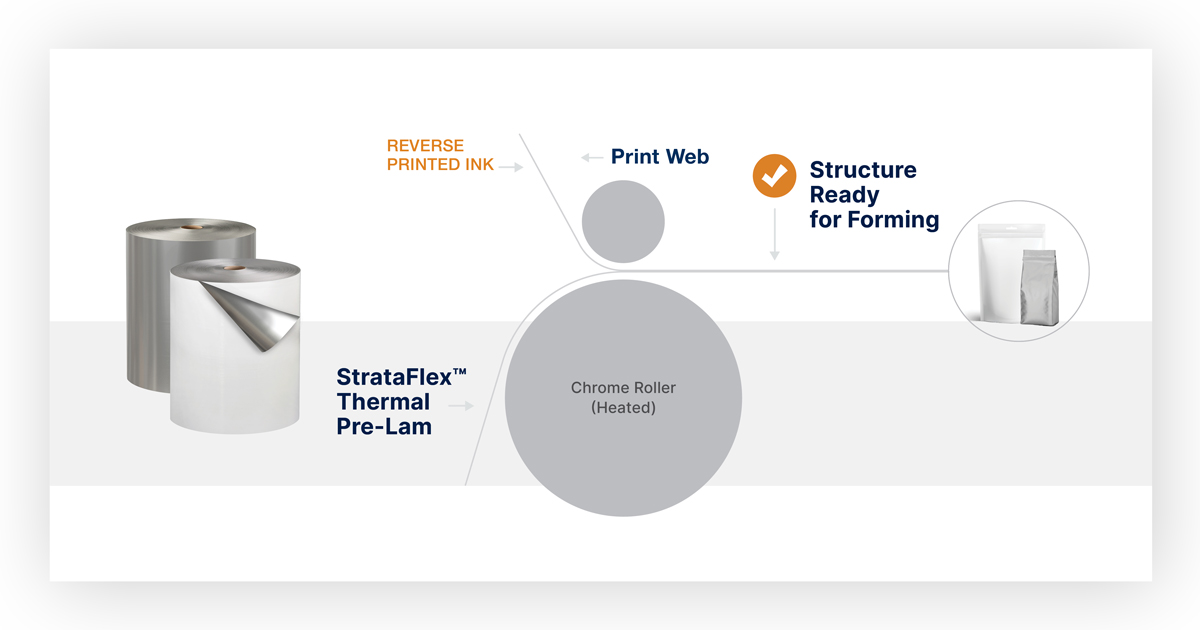 REVERSE PRINTED INK

Print Web

Structure Ready for Forming

StrataFlex™ Thermal Pre-Lam

Chrome Roller (Heated)